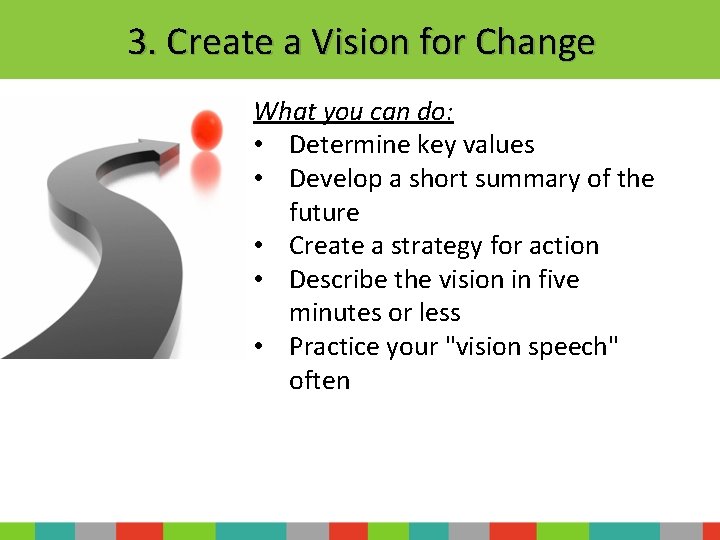 3. Create a Vision for Change

What you can do:
• Determine key values
• Develop a short summary of the future
• Create a strategy for action
• Describe the vision in five minutes or less
• Practice your "vision speech" often